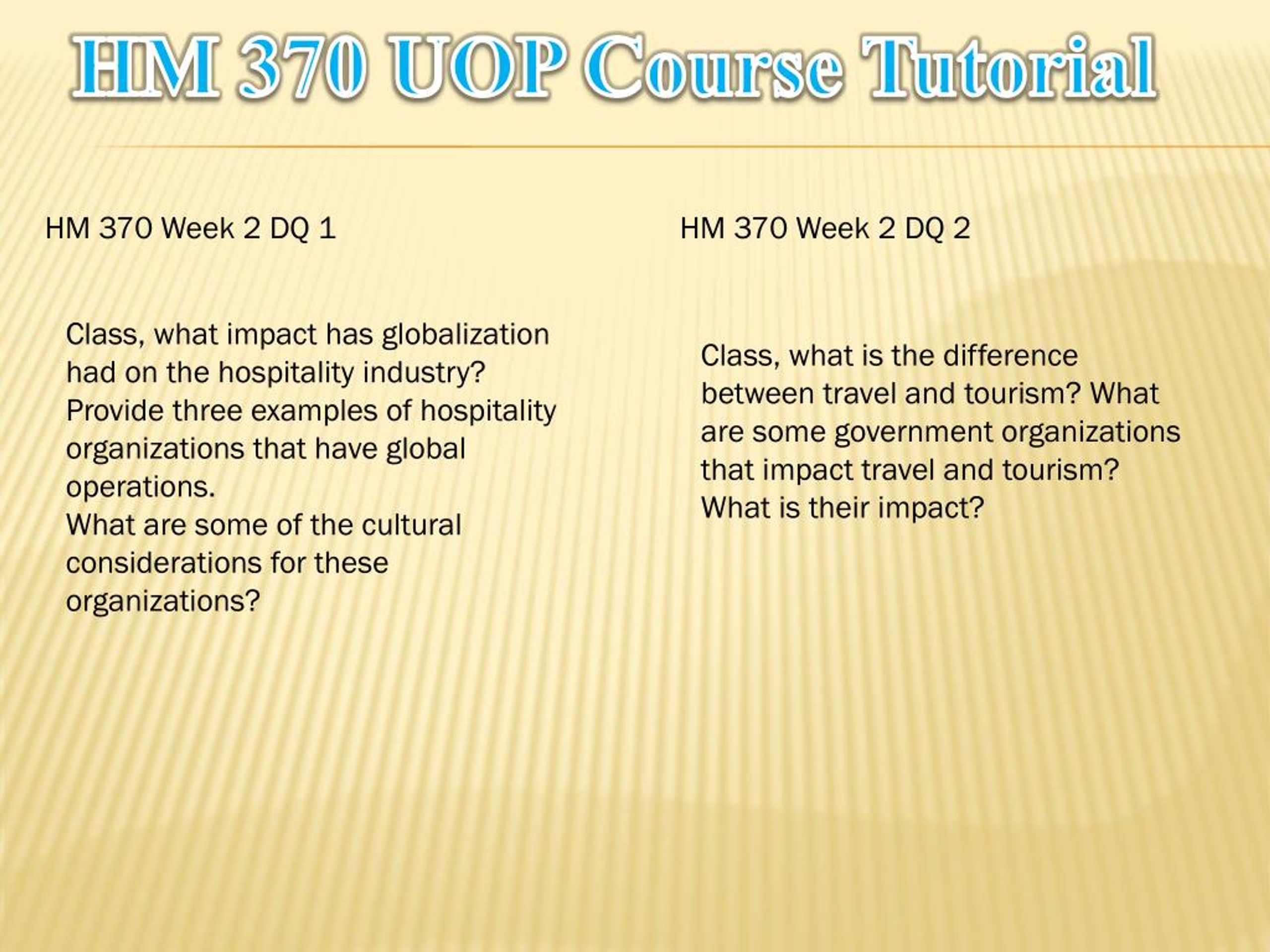 HM 370 UOP Course Tutorial

HM 370 Week 2 DQ 1

Class, what impact has globalization had on the hospitality industry? Provide three examples of hospitality organizations that have global operations.
What are some of the cultural considerations for these organizations?

HM 370 Week 2 DQ 2

Class, what is the difference between travel and tourism? What are some government organizations that impact travel and tourism? What is their impact?